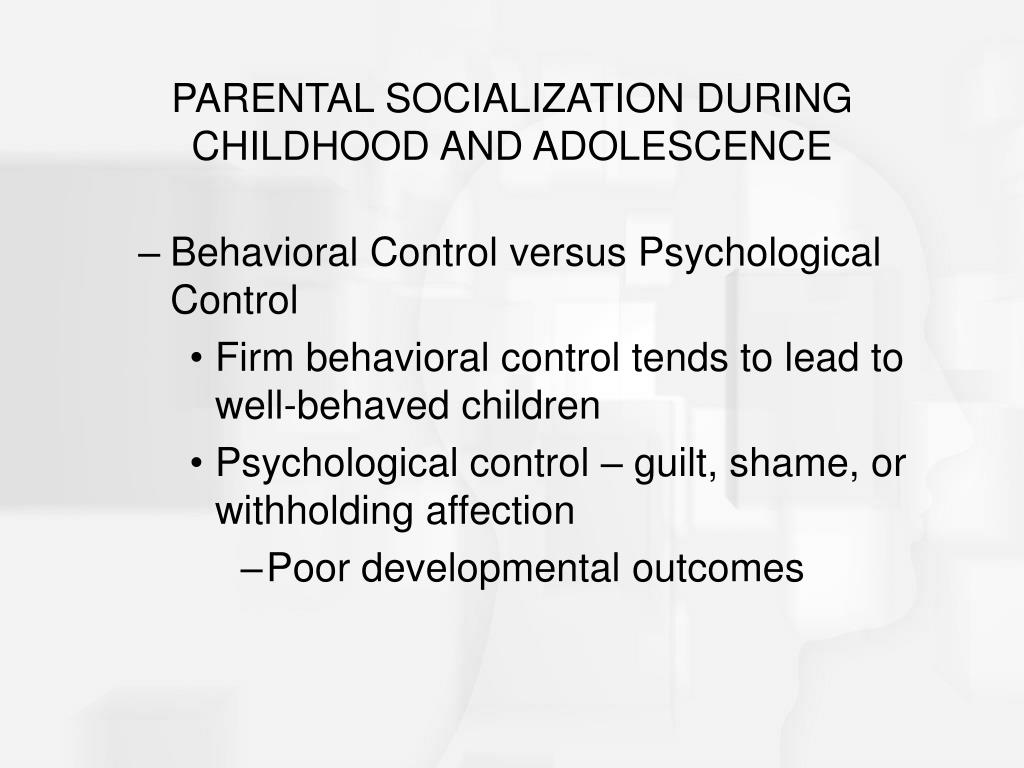 PARENTAL SOCIALIZATION DURING CHILDHOOD AND ADOLESCENCE

– Behavioral Control versus Psychological Control

• Firm behavioral control tends to lead to well-behaved children

• Psychological control – guilt, shame, or withholding affection

– Poor developmental outcomes